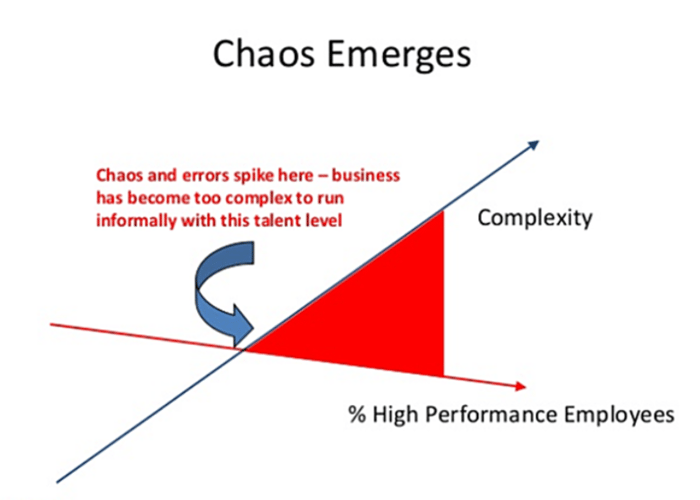 Chaos Emerges

Chaos and errors spike here – business has become too complex to run informally with this talent level

Complexity

% High Performance Employees